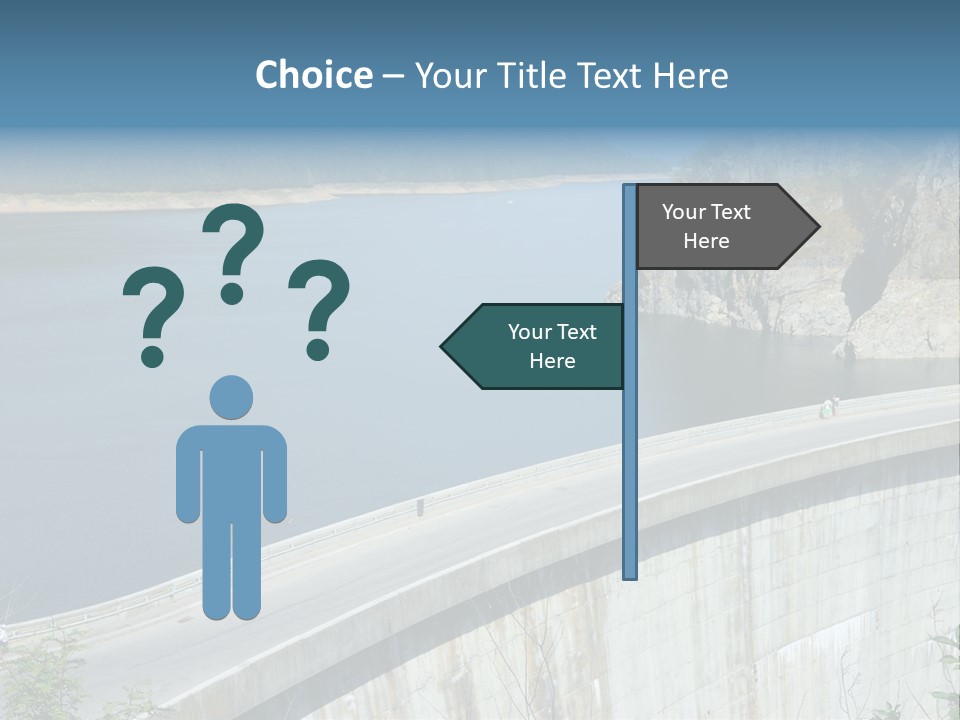 Choice – Your Title Text Here

? ? ?

Your Text Here

Your Text Here